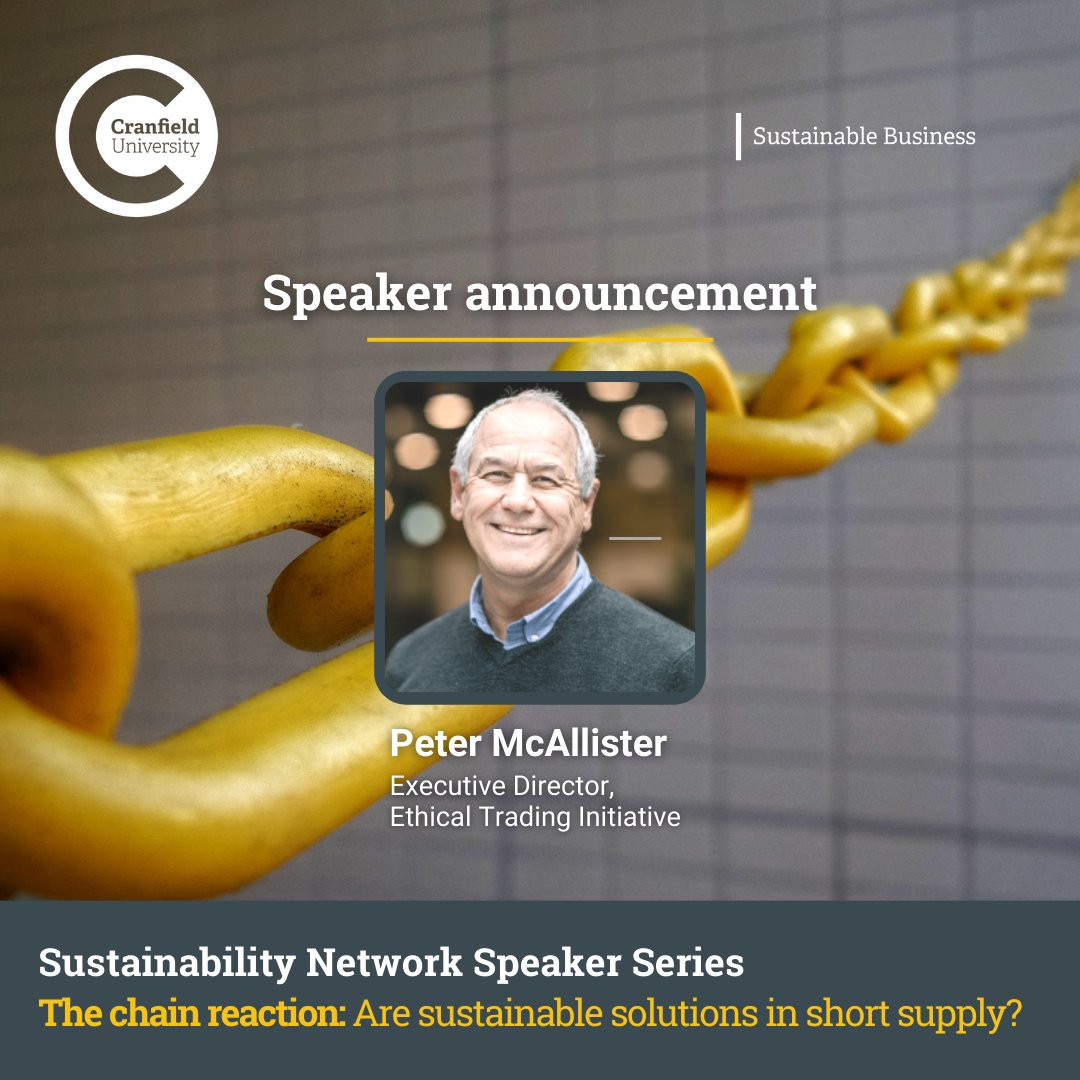 Cranfield University

Sustainable Business

Speaker announcement

Peter McAllister
Executive Director, Ethical Trading Initiative

Sustainability Network Speaker Series
The chain reaction: Are sustainable solutions in short supply?